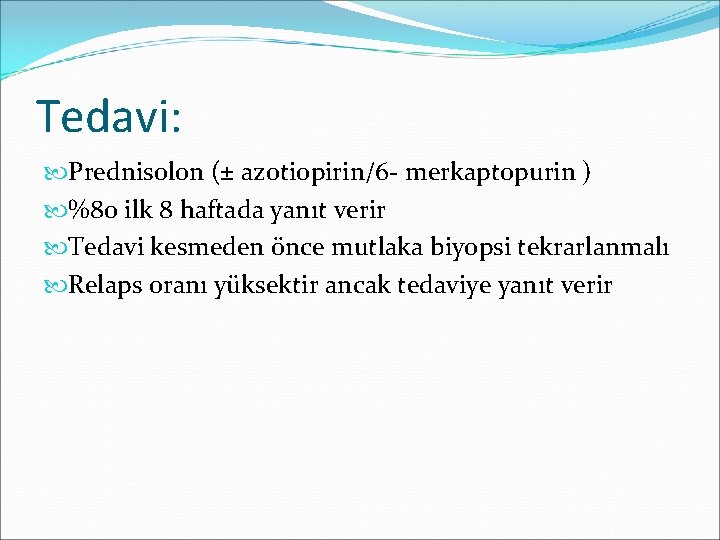 Tedavi:

Prednisolon (± azotiopirin/6- merkaptopurin )

%80 ilk 8 haftada yanıt verir

Tedavi kesmeden önce mutlaka biyopsi tekrarlanmalı

Relaps oranı yüksektir ancak tedaviye yanıt verir